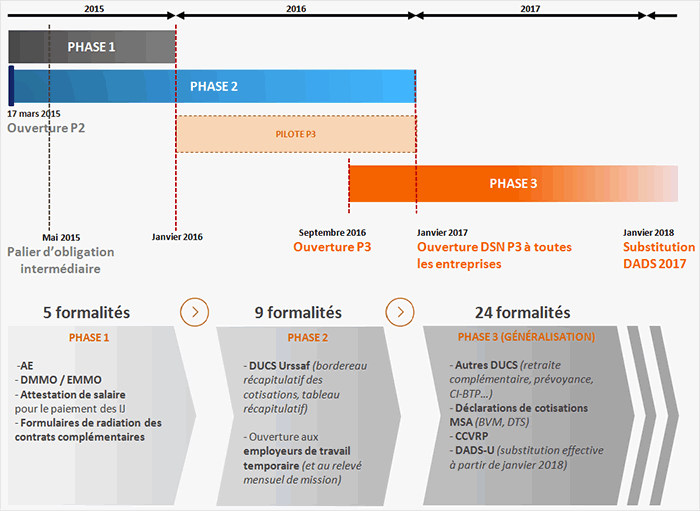 2015

2016

2017

PHASE 1

PHASE 2

17 mars 2015
Ouverture P2

PILOTE P3

PHASE 3

Mai 2015
Palier d'obligation intermédiaire

Janvier 2016

Septembre 2016
Ouverture P3

Janvier 2017
Ouverture DSN P3 à toutes les entreprises

Janvier 2018
Substitution DADS 2017

5 formalités

PHASE 1

-AE
- DMMO / EMMO
- Attestation de salaire pour le paiement des IJ
- Formulaires de radiation des contrats complémentaires

9 formalités

PHASE 2

- DUCS Urssaf (bordereau récapitulatif des cotisations, tableau récapitulatif)

- Ouverture aux employeurs de travail temporaire (et au relevé mensuel de mission)

24 formalités

PHASE 3 (GÉNÉRALISATION)

- Autres DUCS (retraite complémentaire, prévoyance, CI-BTP...)
- Déclarations de cotisations MSA (BVM, DTS)
- CCVRP
- DADS-U (substitution effective à partir de janvier 2018)